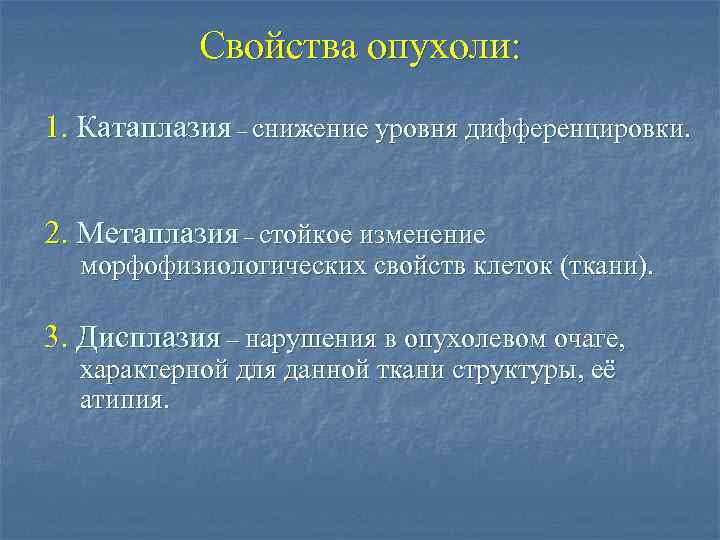 Свойства опухоли:

1. Катаплазия – снижение уровня дифференцировки.

2. Метаплазия – стойкое изменение морфофизиологических свойств клеток (ткани).

3. Дисплазия – нарушения в опухолевом очаге, характерной для данной ткани структуры, её атипия.